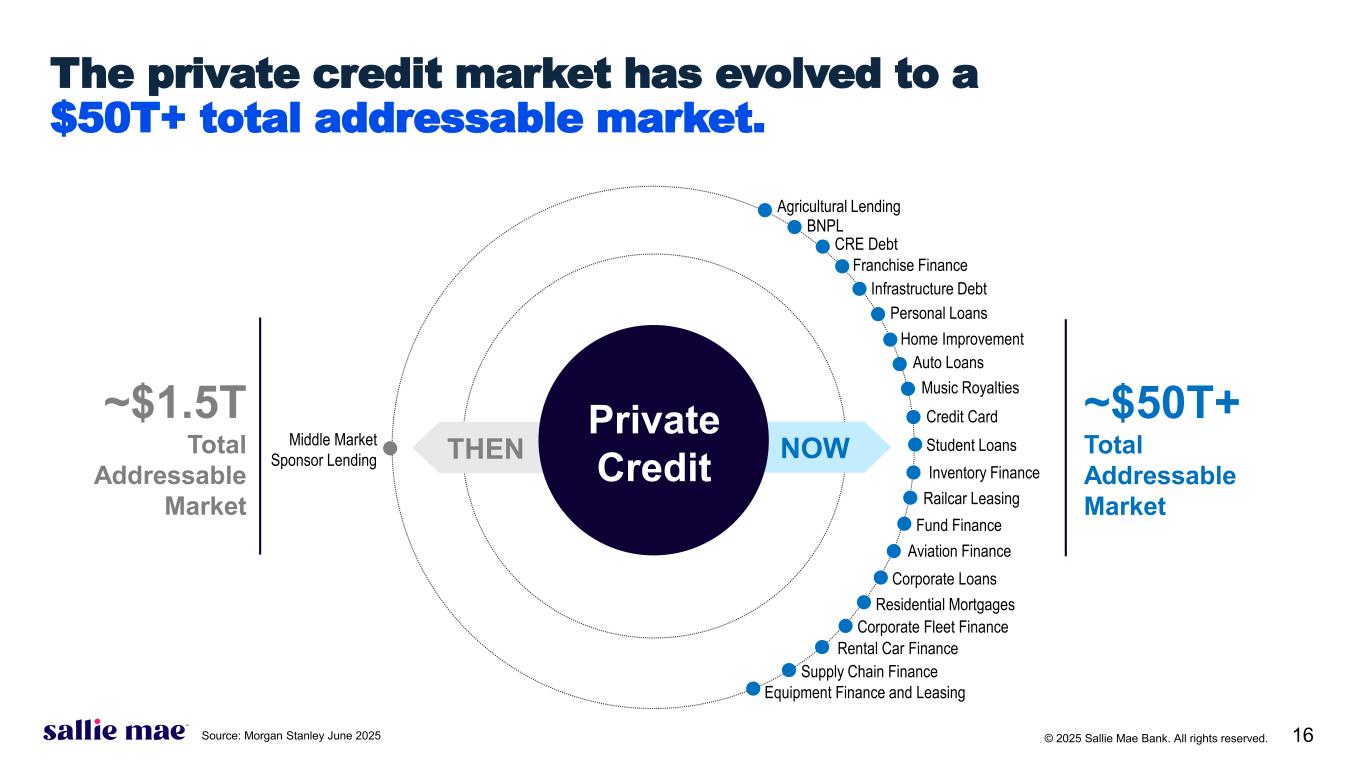 The private credit market has evolved to a $50T+ total addressable market.

~$1.5T
Total Addressable Market

Middle Market Sponsor Lending

THEN

Private Credit

NOW

Agricultural Lending
BNPL
CRE Debt
Franchise Finance
Infrastructure Debt
Personal Loans
Home Improvement
Auto Loans
Music Royalties
Credit Card
Student Loans
Inventory Finance
Railcar Leasing
Fund Finance
Aviation Finance
Corporate Loans
Residential Mortgages
Corporate Fleet Finance
Rental Car Finance
Supply Chain Finance
Equipment Finance and Leasing

~$50T+
Total Addressable Market

sallie mae

Source: Morgan Stanley June 2025

© 2025 Sallie Mae Bank. All rights reserved.

16